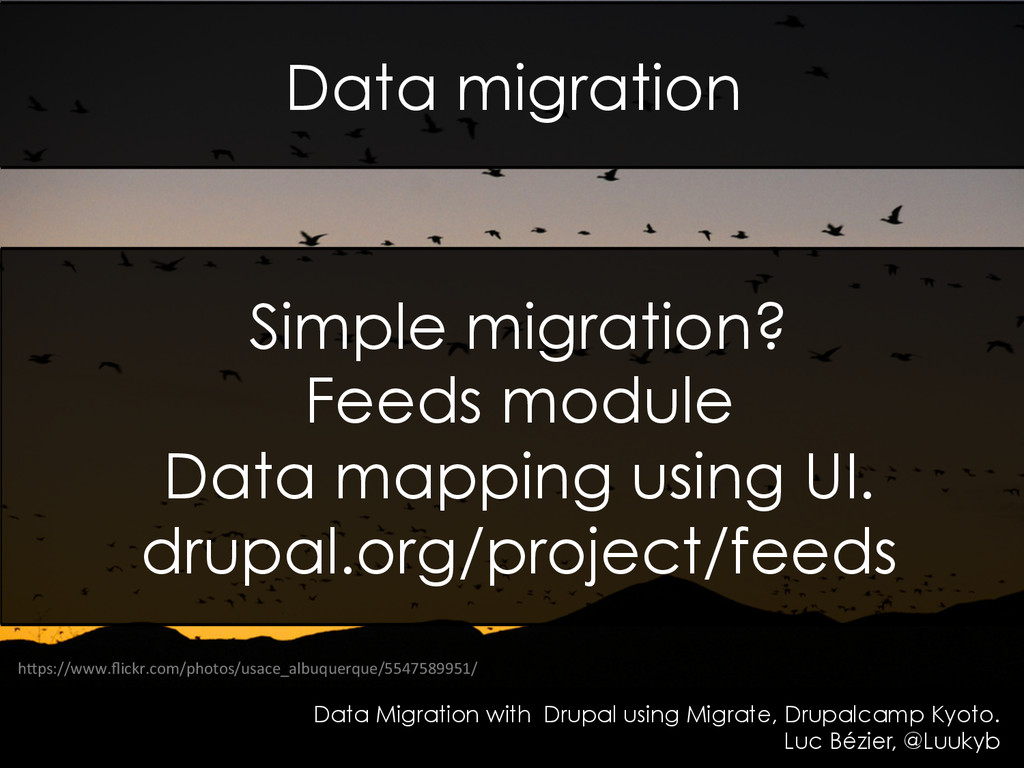 Data migration

Simple migration?
Feeds module
Data mapping using UI.
drupal.org/project/feeds

https://www.flickr.com/photos/usace_albuquerque/5547589951/

Data Migration with Drupal using Migrate, Drupalcamp Kyoto.
Luc Bézier, @Luukyb